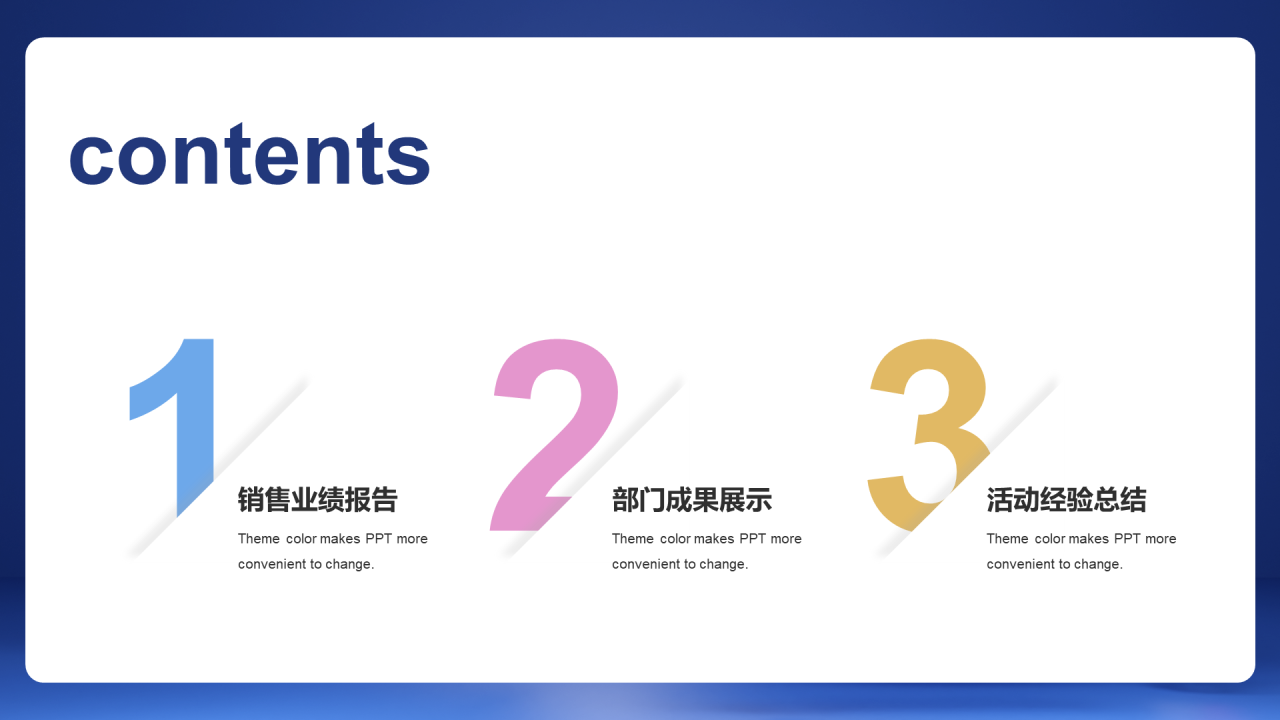 contents

1

销售业绩报告

Theme color makes PPT more convenient to change.

2

部门成果展示

Theme color makes PPT more convenient to change.

3

活动经验总结

Theme color makes PPT more convenient to change.